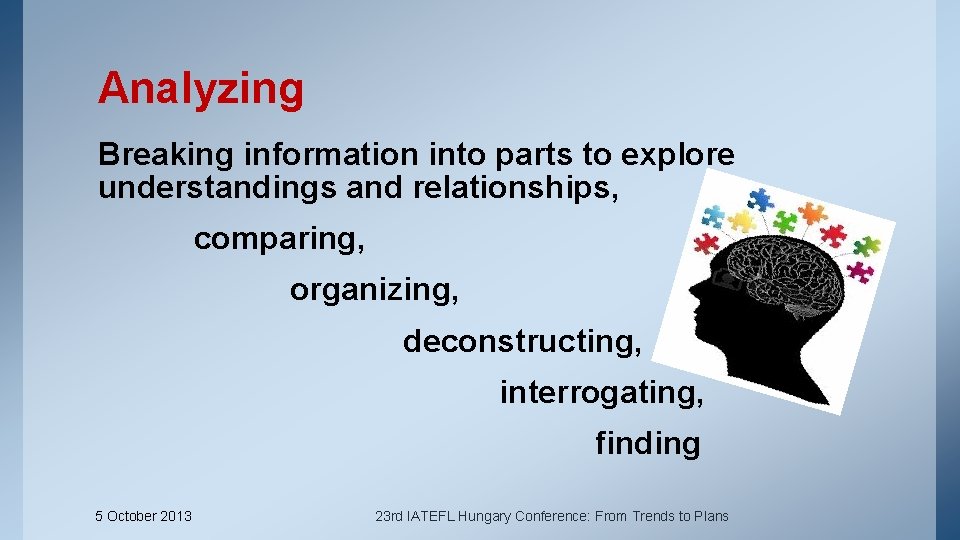 Analyzing

Breaking information into parts to explore understandings and relationships,

comparing,

organizing,

deconstructing,

interrogating,

finding

5 October 2013

23rd IATEFL Hungary Conference: From Trends to Plans